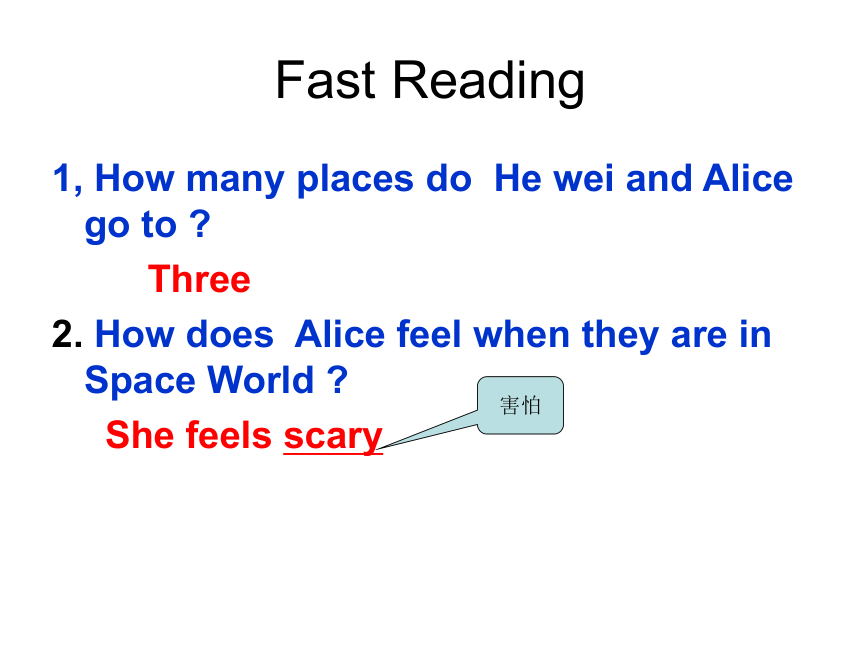 Fast Reading

1, How many places do He wei and Alice go to ?

Three

2. How does Alice feel when they are in Space World ?

She feels scary

害怕